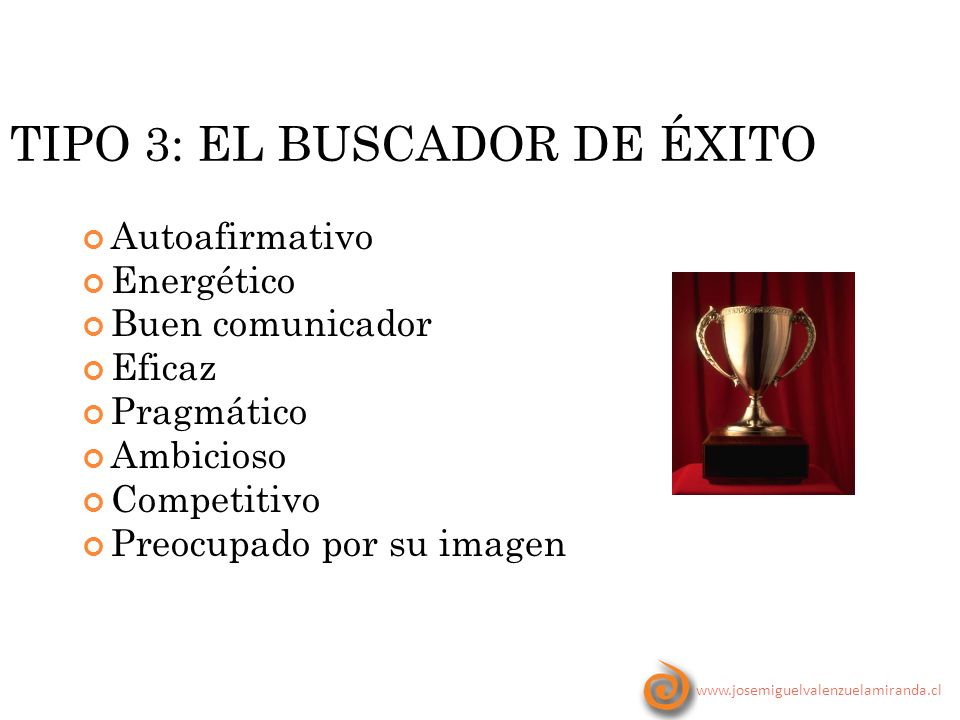 TIPO 3: EL BUSCADOR DE ÉXITO

Autoafirmativo
Energético
Buen comunicador
Eficaz
Pragmático
Ambicioso
Competitivo
Preocupado por su imagen

www.josemiguelvalenzuelamiranda.cl